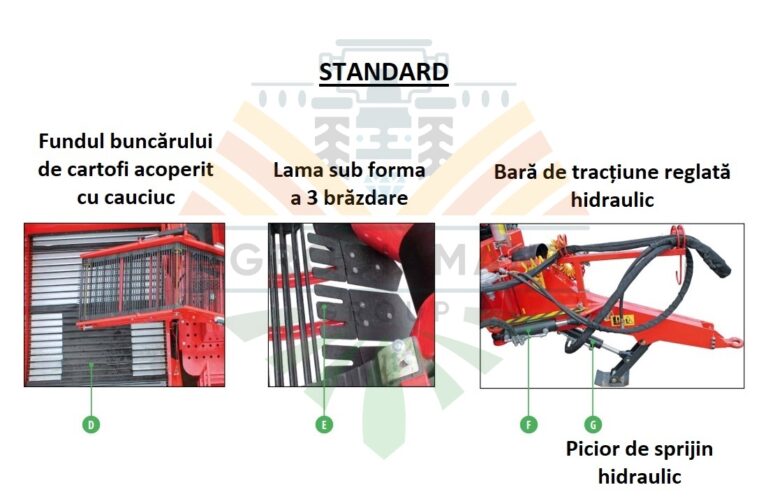 STANDARD

Fundul buncărului de cartofi acoperit cu cauciuc

Lama sub forma a 3 brăzdare

Bară de tracțiune reglată hidraulic

D

E

F

G

Picior de sprijin hidraulic